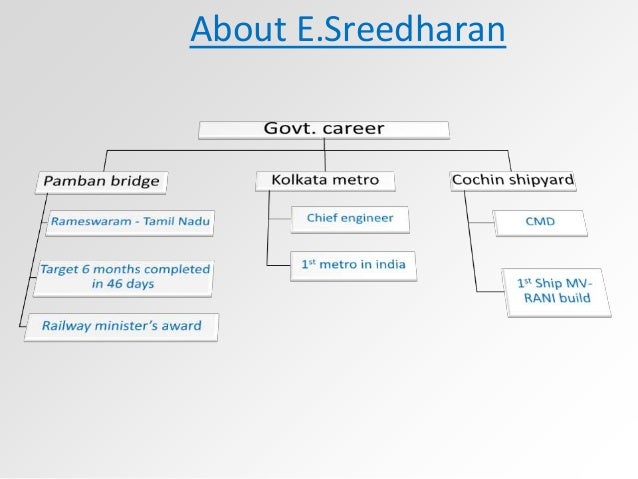 About E.Sreedharan

Govt. career

Pamban bridge

Rameswaram - Tamil Nadu

Target 6 months completed in 46 days

Railway minister's award

Kolkata metro

Chief engineer

$1^{st}$ metro in india

Cochin shipyard

CMD

$1^{st}$ Ship MV-RANI build